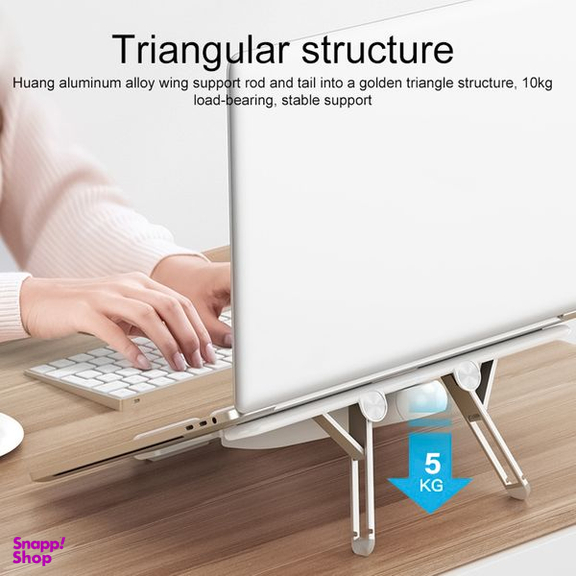 Triangular structure

Huang aluminum alloy wing support rod and tail into a golden triangle structure, 10kg load-bearing, stable support

5 KG

Snapp! Shop